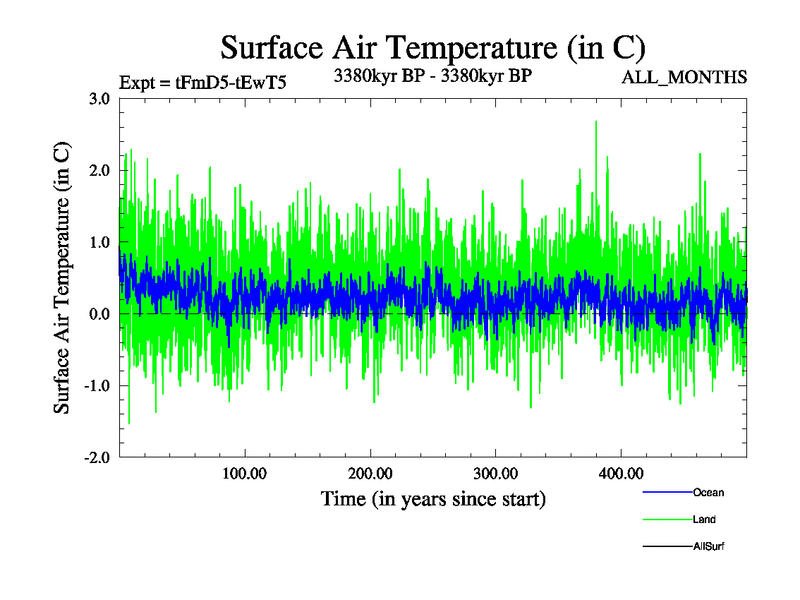 Surface Air Temperature (in C)

Expt = tFmD5-tEwT5

3380kyr BP - 3380kyr BP

ALL_MONTHS

Surface Air Temperature (in C)

3.0
2.0
1.0
0.0
-1.0
-2.0

100.00
200.00
300.00
400.00

Time (in years since start)

Ocean
Land
AllSurf